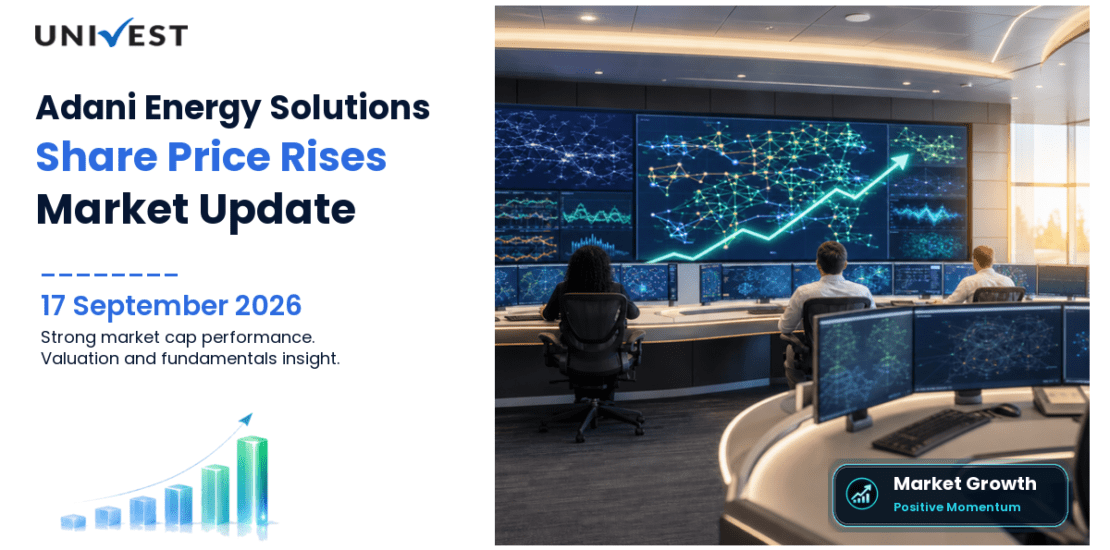 UNIVEST

Adani Energy Solutions
Share Price Rises
Market Update

17 September 2026
Strong market cap performance.
Valuation and fundamentals insight.

Market Growth
Positive Momentum